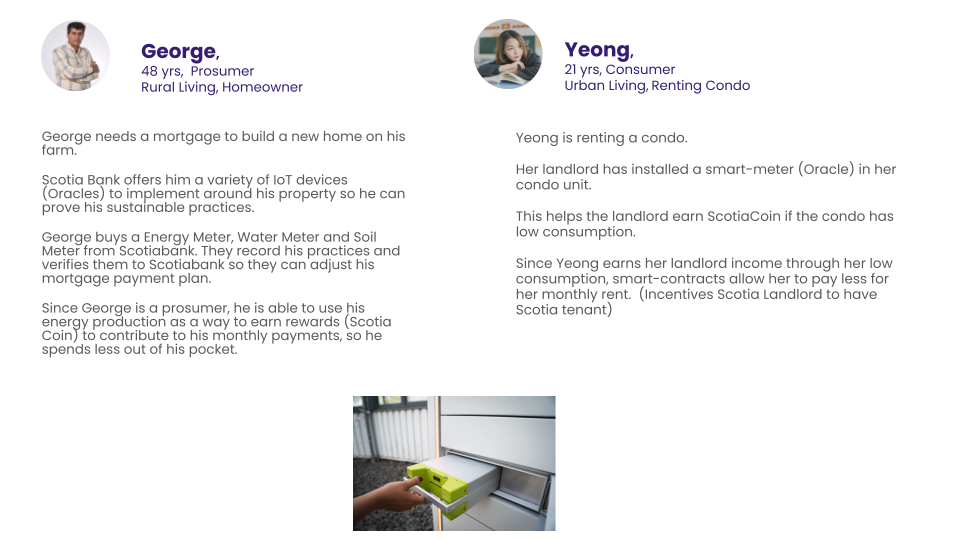 George,
48 yrs, Prosumer
Rural Living, Homeowner

George needs a mortgage to build a new home on his farm.

Scotia Bank offers him a variety of IoT devices (Oracles) to implement around his property so he can prove his sustainable practices.

George buys a Energy Meter, Water Meter and Soil Meter from Scotiabank. They record his practices and verifies them to Scotiabank so they can adjust his mortgage payment plan.

Since George is a prosumer, he is able to use his energy production as a way to earn rewards (Scotia Coin) to contribute to his monthly payments, so he spends less out of his pocket.

Yeong,
21 yrs, Consumer
Urban Living, Renting Condo

Yeong is renting a condo.

Her landlord has installed a smart-meter (Oracle) in her condo unit.

This helps the landlord earn ScotiaCoin if the condo has low consumption.

Since Yeong earns her landlord income through her low consumption, smart-contracts allow her to pay less for her monthly rent. (Incentives Scotia Landlord to have Scotia tenant)